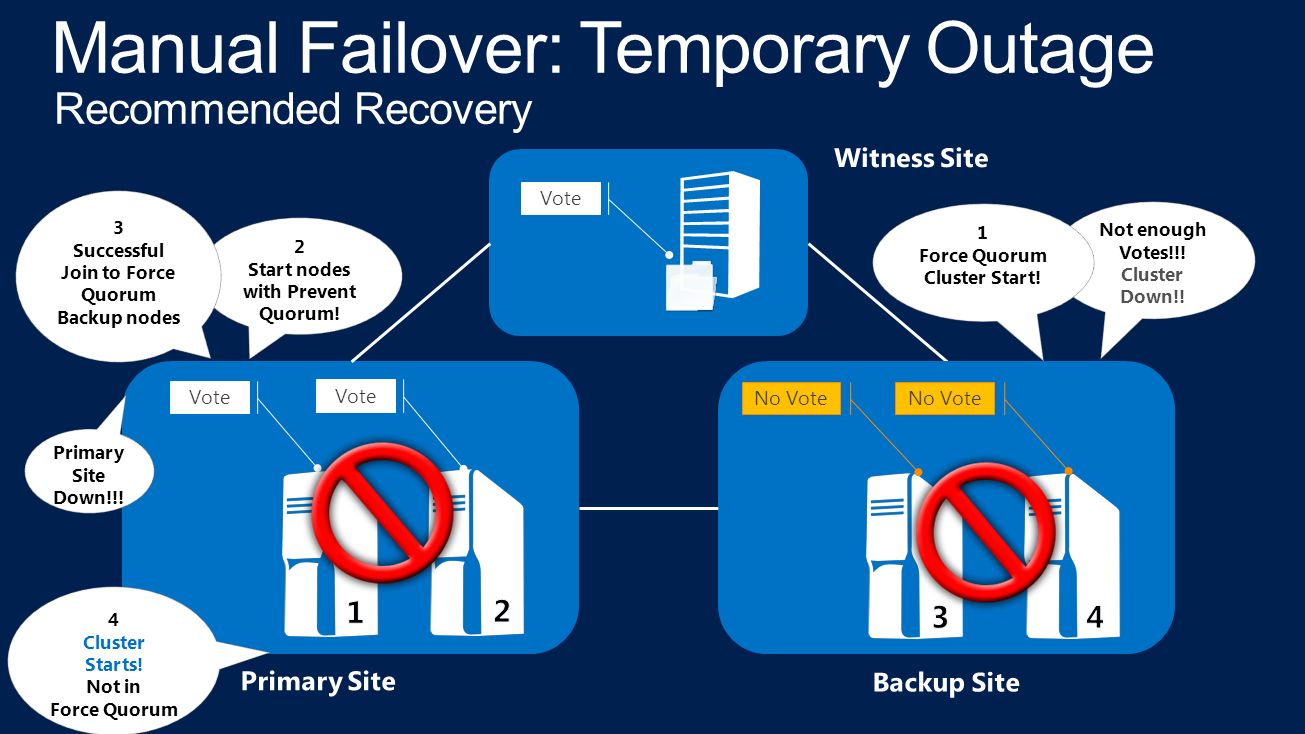 Manual Failover: Temporary Outage
Recommended Recovery

Witness Site

Vote

3
Successful
Join to Force
Quorum
Backup nodes

2
Start nodes
with Prevent
Quorum!

1
Force Quorum
Cluster Start!

Not enough
Votes!!!
Cluster
Down!!

Vote

Vote

No Vote

No Vote

Primary
Site
Down!!!

1

2

3

4

4
Cluster
Starts!
Not in
Force Quorum

Primary Site

Backup Site